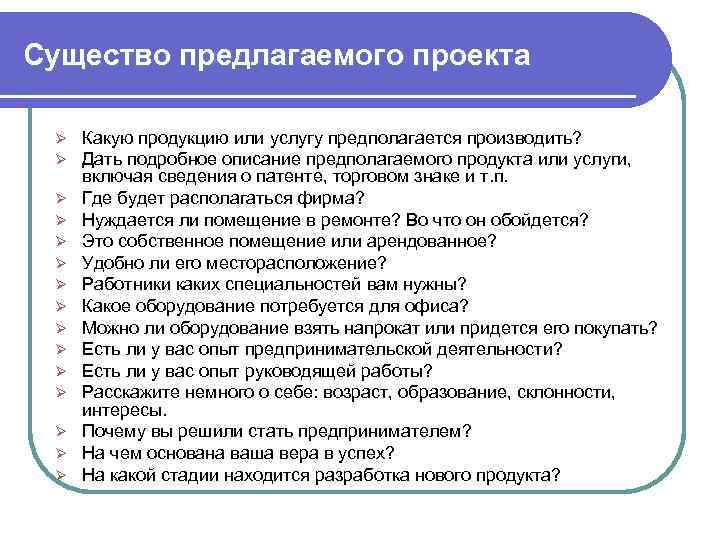 Существо предлагаемого проекта

➢ Какую продукцию или услугу предполагается производить?
➢ Дать подробное описание предполагаемого продукта или услуги, включая сведения о патенте, торговом знаке и т.п.
➢ Где будет располагаться фирма?
➢ Нуждается ли помещение в ремонте? Во что он обойдется?
➢ Это собственное помещение или арендованное?
➢ Удобно ли его месторасположение?
➢ Работники каких специальностей вам нужны?
➢ Какое оборудование потребуется для офиса?
➢ Можно ли оборудование взять напрокат или придется его покупать?
➢ Есть ли у вас опыт предпринимательской деятельности?
➢ Есть ли у вас опыт руководящей работы?
➢ Расскажите немного о себе: возраст, образование, склонности, интересы.
➢ Почему вы решили стать предпринимателем?
➢ На чем основана ваша вера в успех?
➢ На какой стадии находится разработка нового продукта?